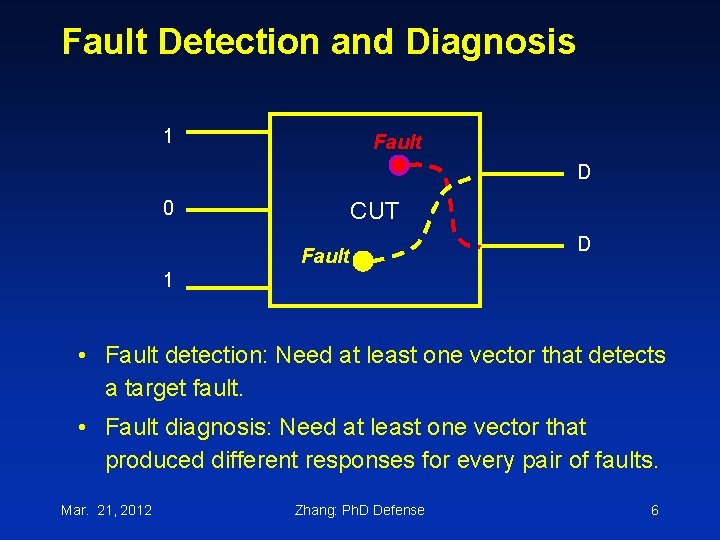 Fault Detection and Diagnosis

1

0

1

Fault

CUT

Fault

D

D

• Fault detection: Need at least one vector that detects a target fault.

• Fault diagnosis: Need at least one vector that produced different responses for every pair of faults.

Mar. 21, 2012

Zhang: PhD Defense

6